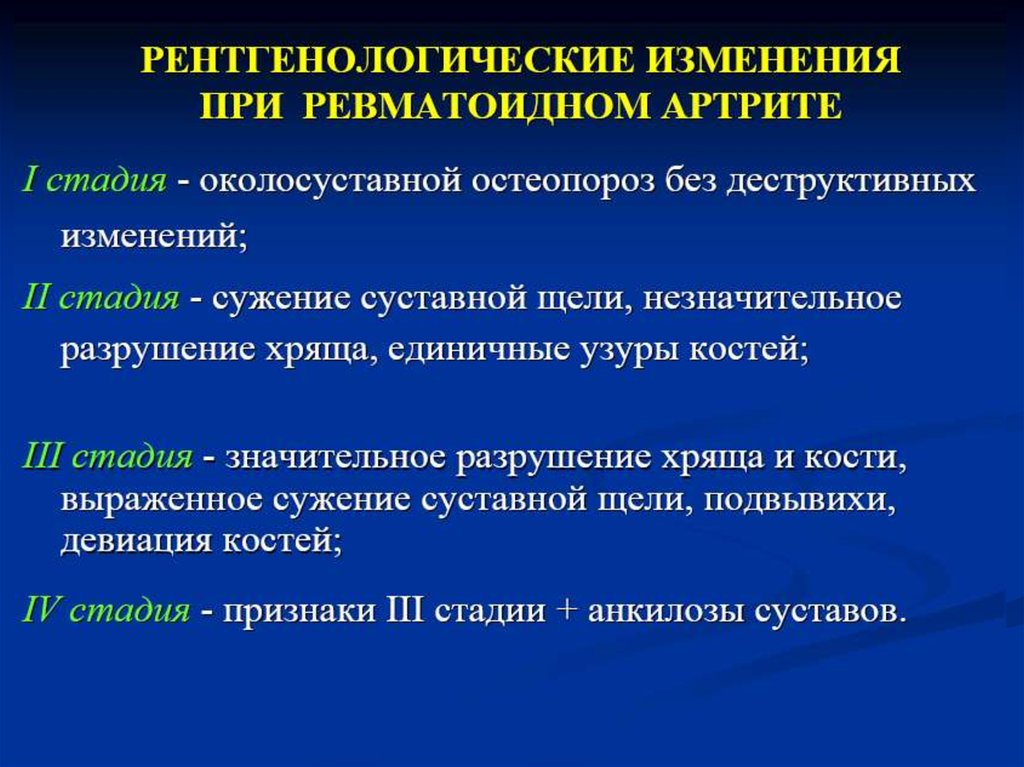 РЕНТГЕНОЛОГИЧЕСКИЕ ИЗМЕНЕНИЯ ПРИ РЕВМАТОИДНОМ АРТРИТЕ

I стадия - околосуставной остеопороз без деструктивных изменений;

II стадия - сужение суставной щели, незначительное разрушение хряща, единичные узуры костей;

III стадия - значительное разрушение хряща и кости, выраженное сужение суставной щели, подвывихи, девиация костей;

IV стадия - признаки III стадии + анкилозы суставов.